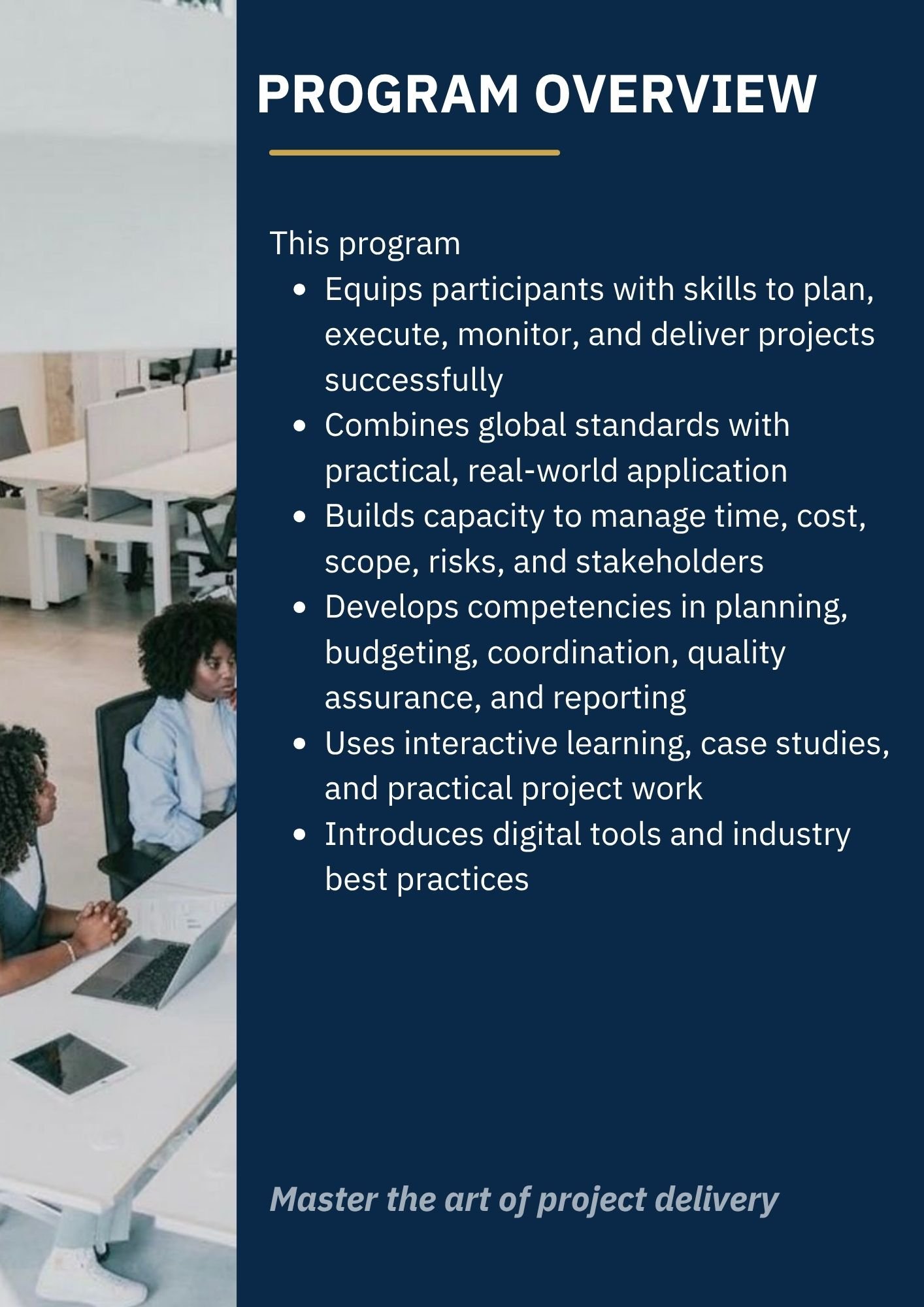 PROGRAM OVERVIEW

This program
- Equips participants with skills to plan, execute, monitor, and deliver projects successfully
- Combines global standards with practical, real-world application
- Builds capacity to manage time, cost, scope, risks, and stakeholders
- Develops competencies in planning, budgeting, coordination, quality assurance, and reporting
- Uses interactive learning, case studies, and practical project work
- Introduces digital tools and industry best practices

Master the art of project delivery